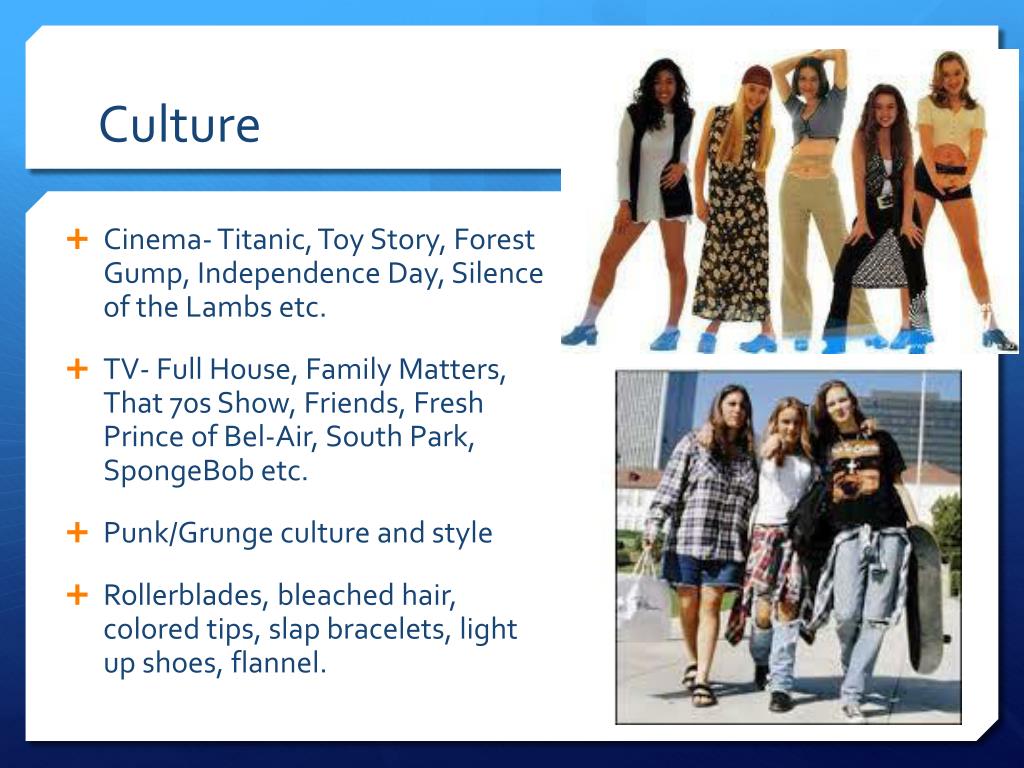 Culture

+ Cinema- Titanic, Toy Story, Forest Gump, Independence Day, Silence of the Lambs etc.

+ TV- Full House, Family Matters, That 70s Show, Friends, Fresh Prince of Bel-Air, South Park, SpongeBob etc.

+ Punk/Grunge culture and style

+ Rollerblades, bleached hair, colored tips, slap bracelets, light up shoes, flannel.